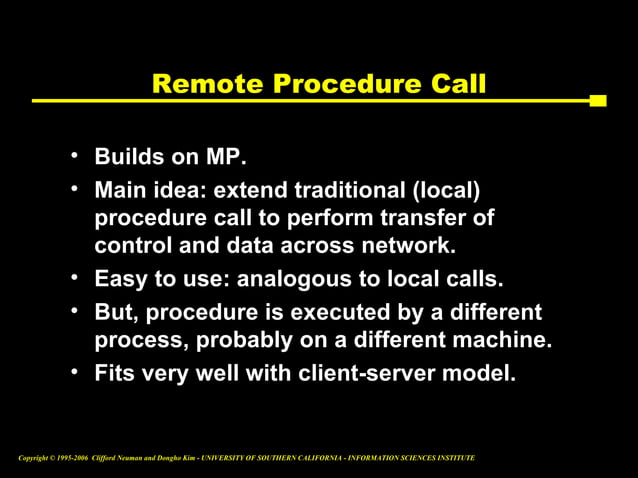 Remote Procedure Call

• Builds on MP.
• Main idea: extend traditional (local) procedure call to perform transfer of control and data across network.
• Easy to use: analogous to local calls.
• But, procedure is executed by a different process, probably on a different machine.
• Fits very well with client-server model.

Copyright © 1995-2006 Clifford Neuman and Dongho Kim - UNIVERSITY OF SOUTHERN CALIFORNIA - INFORMATION SCIENCES INSTITUTE